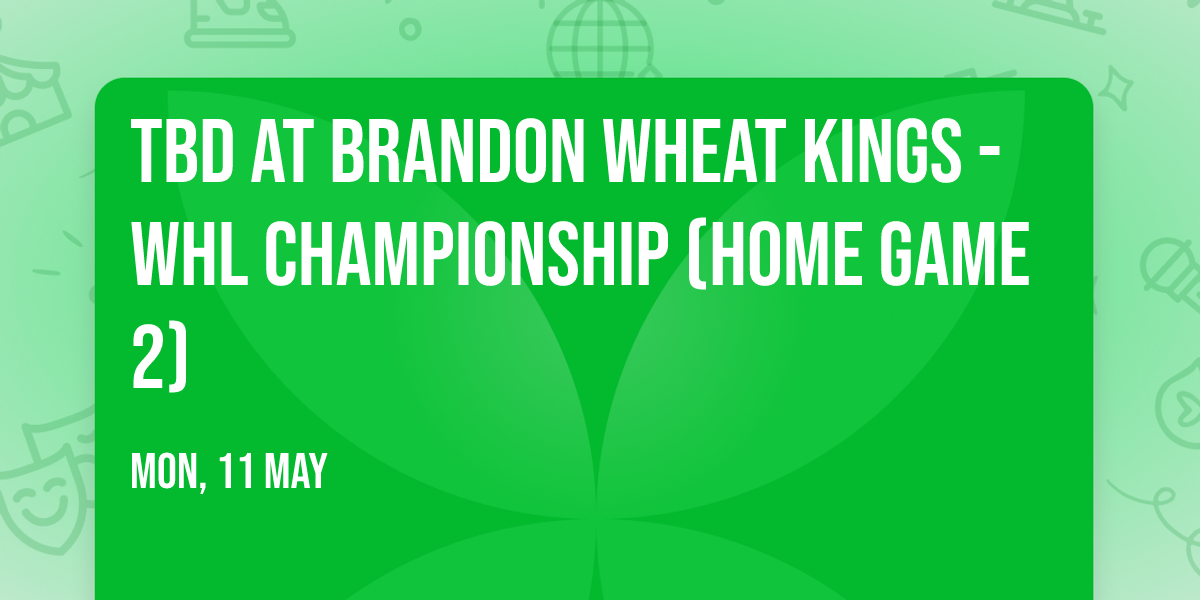 TBD AT BRANDON WHEAT KINGS - WHL CHAMPIONSHIP (HOME GAME 2)

MON, 11 MAY